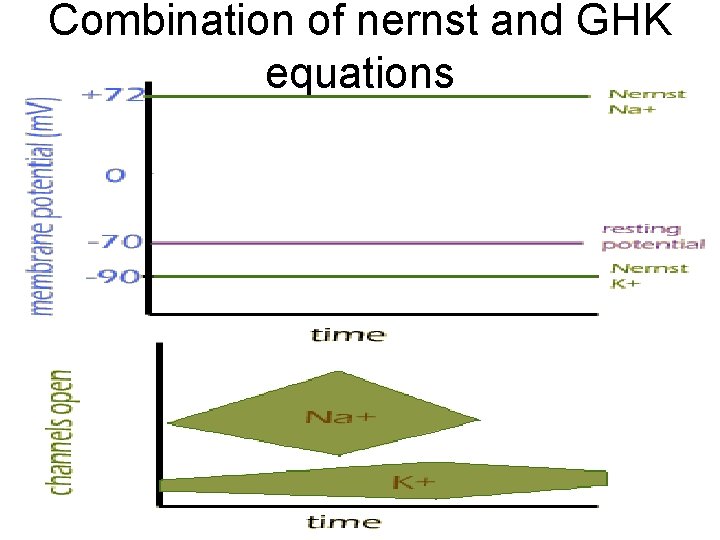 Combination of nernst and GHK equations

membrane potential (mV)

+72

0

-70

-90

Nernst Na+

resting potential

Nernst K+

time

channels open

Na+

K+

time